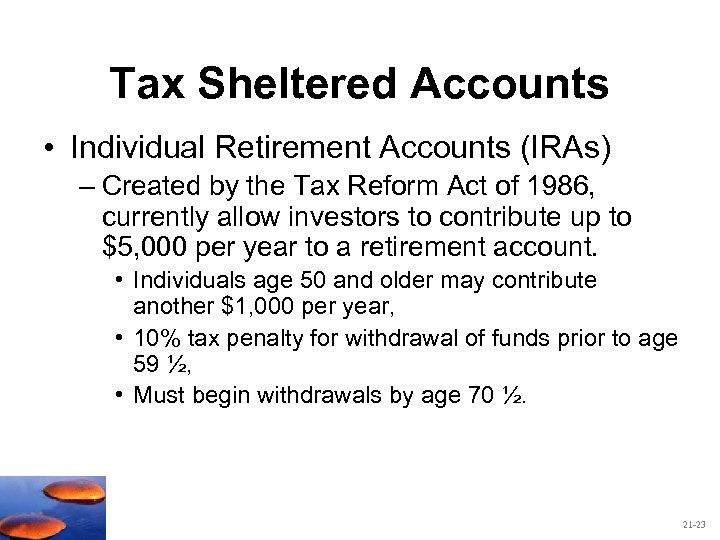 Tax Sheltered Accounts

• Individual Retirement Accounts (IRAs)

– Created by the Tax Reform Act of 1986, currently allow investors to contribute up to \$5,000 per year to a retirement account.

• Individuals age 50 and older may contribute another \$1,000 per year,

• 10% tax penalty for withdrawal of funds prior to age 59 ½,

• Must begin withdrawals by age 70 ½.

21-23